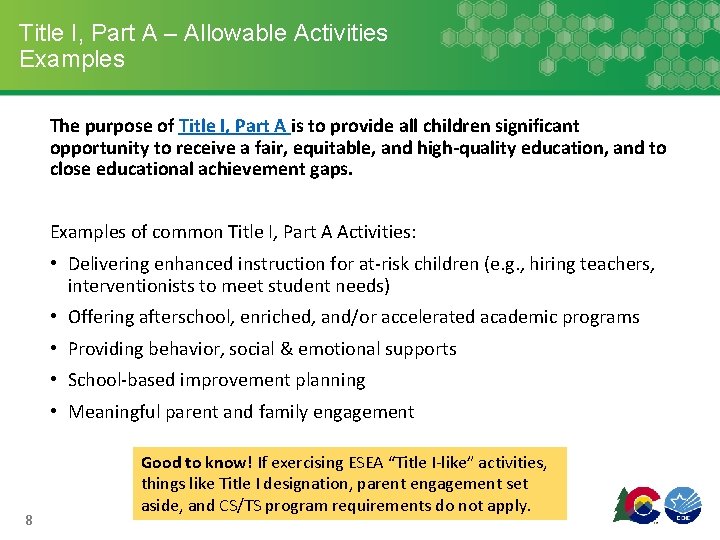 Title I, Part A – Allowable Activities Examples

The purpose of Title I, Part A is to provide all children significant opportunity to receive a fair, equitable, and high-quality education, and to close educational achievement gaps.

Examples of common Title I, Part A Activities:

• Delivering enhanced instruction for at-risk children (e.g., hiring teachers, interventionists to meet student needs)
• Offering afterschool, enriched, and/or accelerated academic programs
• Providing behavior, social & emotional supports
• School-based improvement planning
• Meaningful parent and family engagement

Good to know! If exercising ESEA "Title I-like" activities, things like Title I designation, parent engagement set aside, and CS/TS program requirements do not apply.

8

CDE